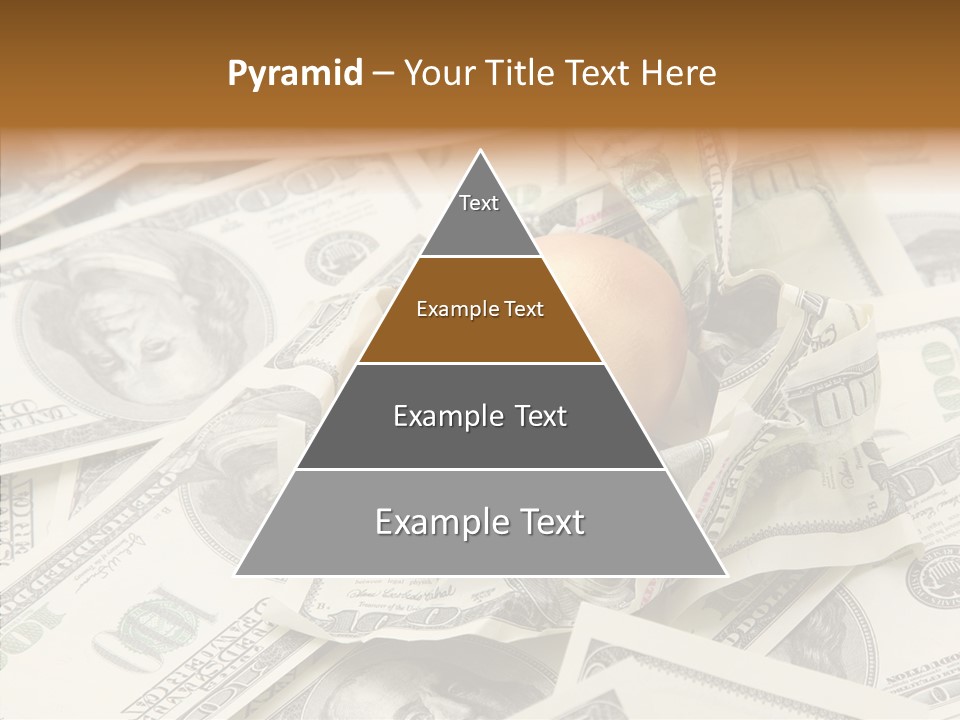 Pyramid – Your Title Text Here

Text

Example Text

Example Text

Example Text